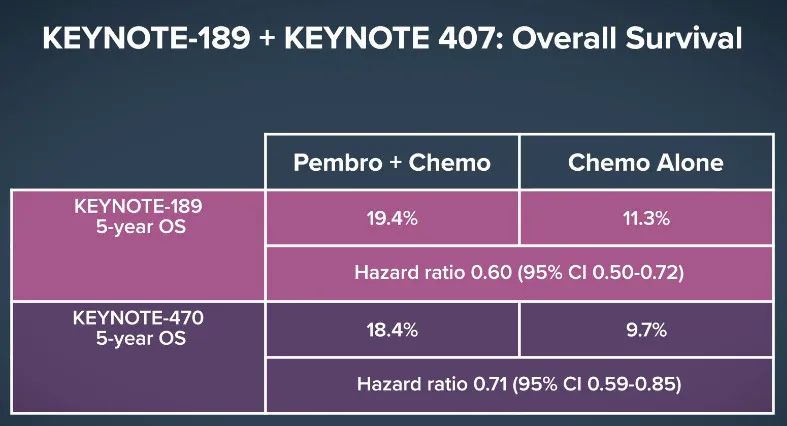 KEYNOTE-189 + KEYNOTE 407: Overall Survival

| | Pembro + Chemo | Chemo Alone |
|---|---|---|
| KEYNOTE-189 5-year OS | 19.4% | 11.3% |
| | Hazard ratio 0.60 (95% CI 0.50-0.72) | |
| KEYNOTE-470 5-year OS | 18.4% | 9.7% |
| | Hazard ratio 0.71 (95% CI 0.59-0.85) | |